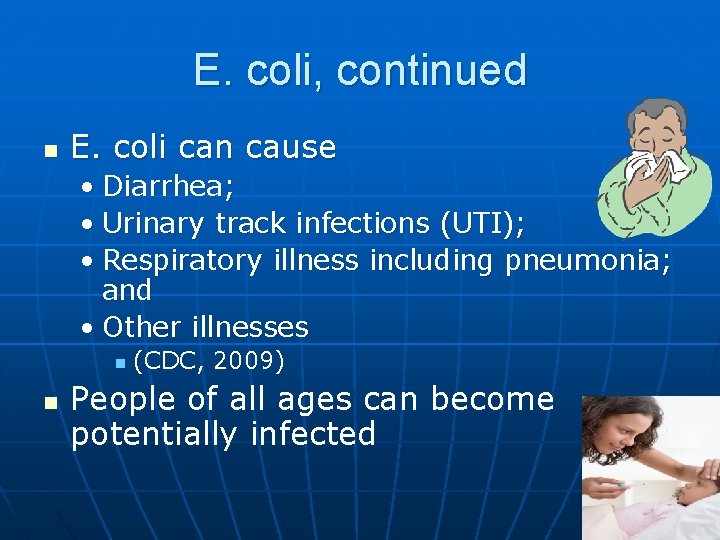 E. coli, continued

- E. coli can cause
  - Diarrhea;
  - Urinary track infections (UTI);
  - Respiratory illness including pneumonia; and
  - Other illnesses
    - (CDC, 2009)
- People of all ages can become potentially infected